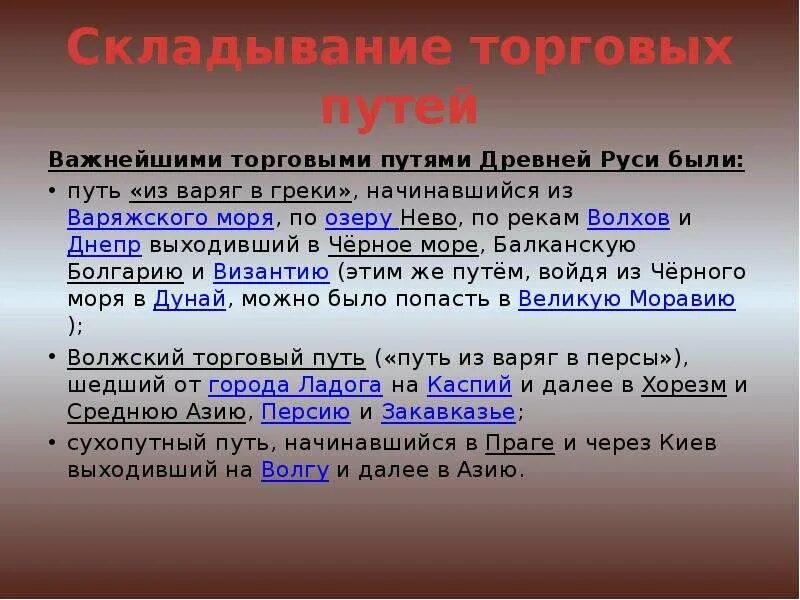 Складывание торговых путей

Важнейшими торговыми путями Древней Руси были:

• путь «из варяг в греки», начинавшийся из Варяжского моря, по озеру Нево, по рекам Волхов и Днепр выходивший в Чёрное море, Балканскую Болгарию и Византию (этим же путём, войдя из Чёрного моря в Дунай, можно было попасть в Великую Моравию );

• Волжский торговый путь («путь из варяг в персы»), шедший от города Ладога на Каспий и далее в Хорезм и Среднюю Азию, Персию и Закавказье;

• сухопутный путь, начинавшийся в Праге и через Киев выходивший на Волгу и далее в Азию.